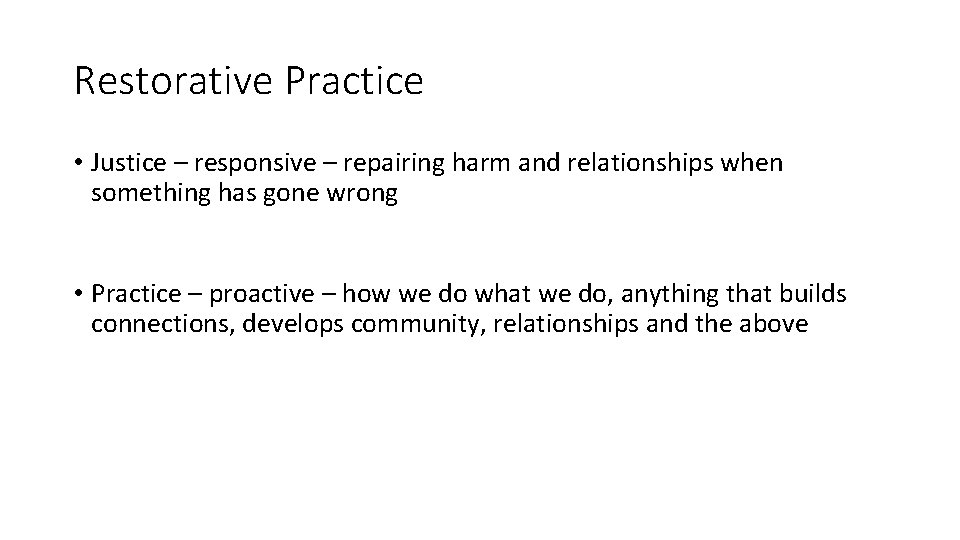 Restorative Practice

• Justice – responsive – repairing harm and relationships when something has gone wrong

• Practice – proactive – how we do what we do, anything that builds connections, develops community, relationships and the above